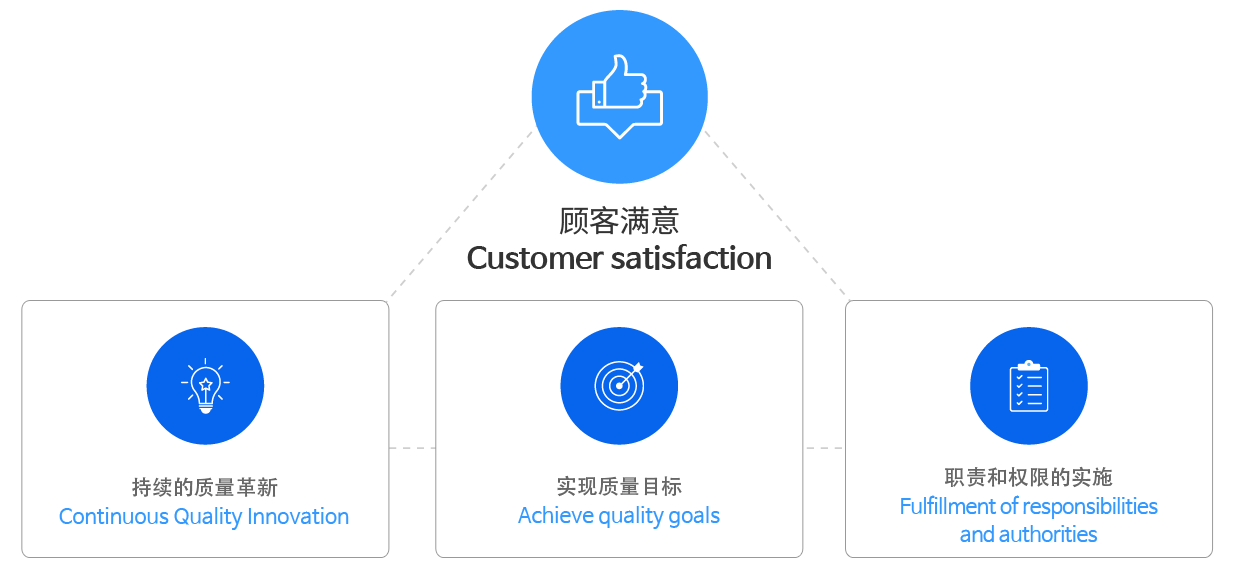 顾客满意
Customer satisfaction

持续的质量革新
Continuous Quality Innovation

实现质量目标
Achieve quality goals

职责和权限的实施
Fulfillment of responsibilities and authorities